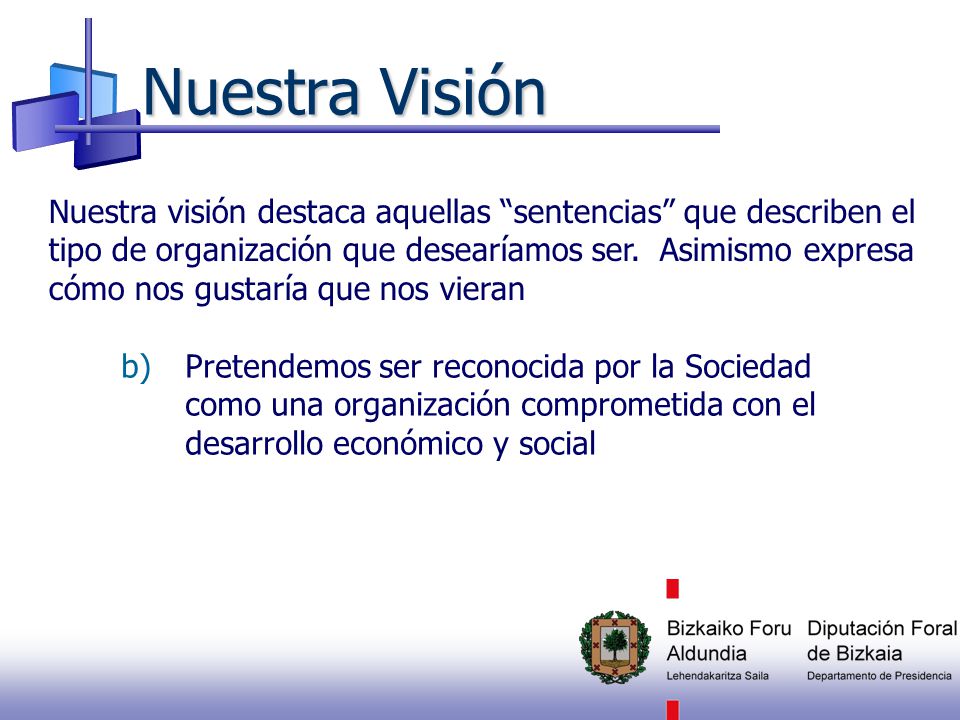 Nuestra Visión

Nuestra visión destaca aquellas “sentencias” que describen el tipo de organización que desearíamos ser. Asimismo expresa cómo nos gustaría que nos vieran

b) Pretendemos ser reconocida por la Sociedad como una organización comprometida con el desarrollo económico y social

Bizkaiko Foru Aldundia
Lehendakaritza Saila

Diputación Foral de Bizkaia
Departamento de Presidencia